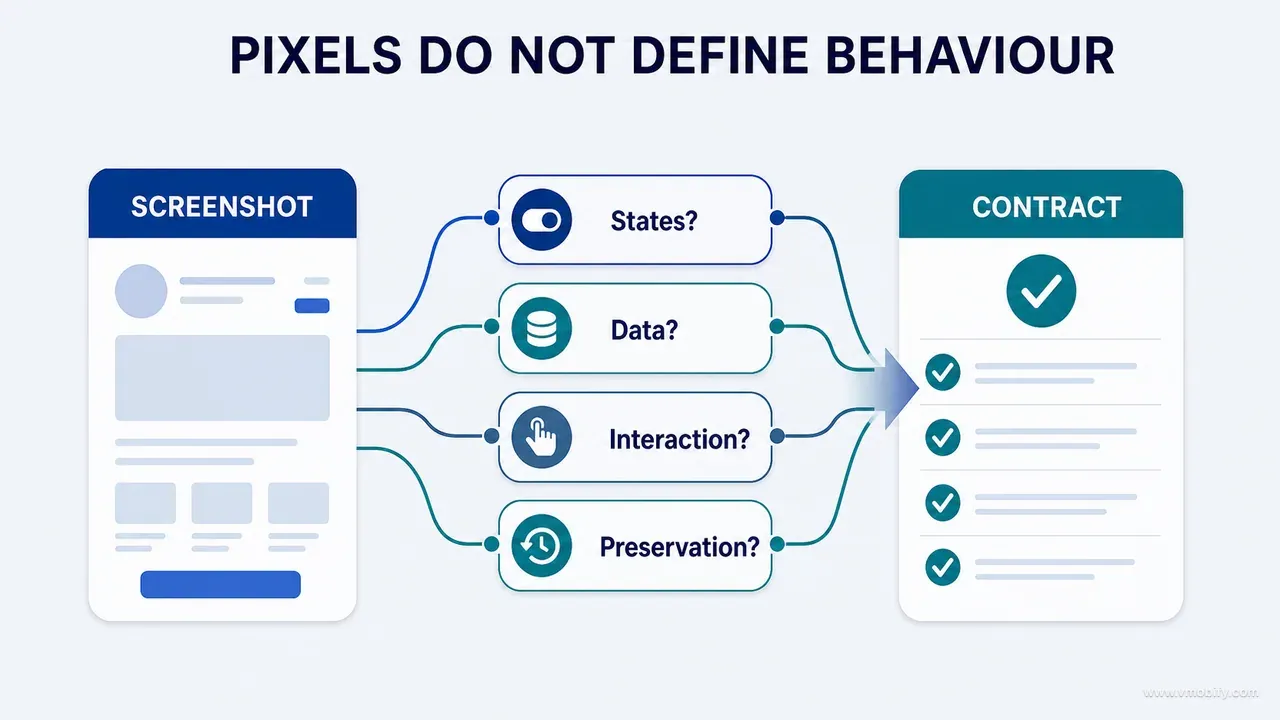 PIXELS DO NOT DEFINE BEHAVIOUR

SCREENSHOT

States?

Data?

Interaction?

Preservation?

CONTRACT

www.vmobify.com